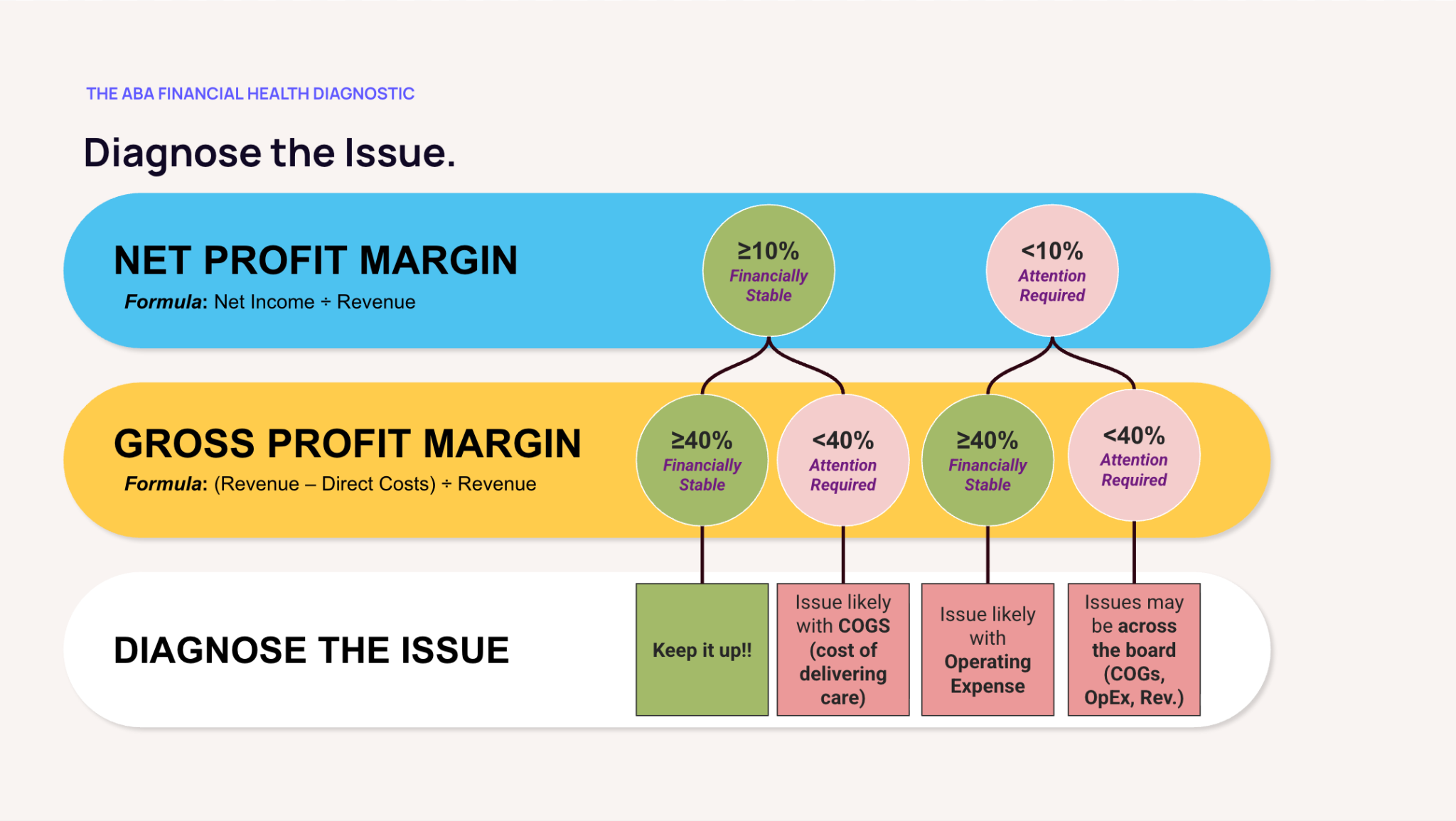 THE ABA FINANCIAL HEALTH DIAGNOSTIC

Diagnose the Issue.

NET PROFIT MARGIN
Formula: Net Income ÷ Revenue

≥10% Financially Stable

<10% Attention Required

GROSS PROFIT MARGIN
Formula: (Revenue – Direct Costs) ÷ Revenue

≥40% Financially Stable

<40% Attention Required

≥40% Financially Stable

<40% Attention Required

DIAGNOSE THE ISSUE

Keep it up!!

Issue likely with COGS (cost of delivering care)

Issue likely with Operating Expense

Issues may be across the board (COGs, OpEx, Rev.)